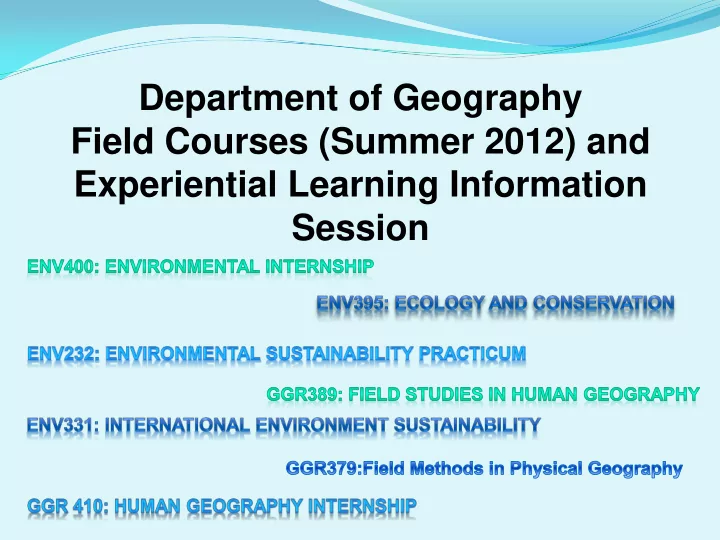 Department of Geography Field Courses (Summer 2012) and Experiential Learning Information Session

ENV400: ENVIRONMENTAL INTERNSHIP

ENV395: ECOLOGY AND CONSERVATION

ENV232: ENVIRONMENTAL SUSTAINABILITY PRACTICUM

GGR389: FIELD STUDIES IN HUMAN GEOGRAPHY

ENV331: INTERNATIONAL ENVIRONMENT SUSTAINABILITY

GGR379:Field Methods in Physical Geography

GGR 410: HUMAN GEOGRAPHY INTERNSHIP